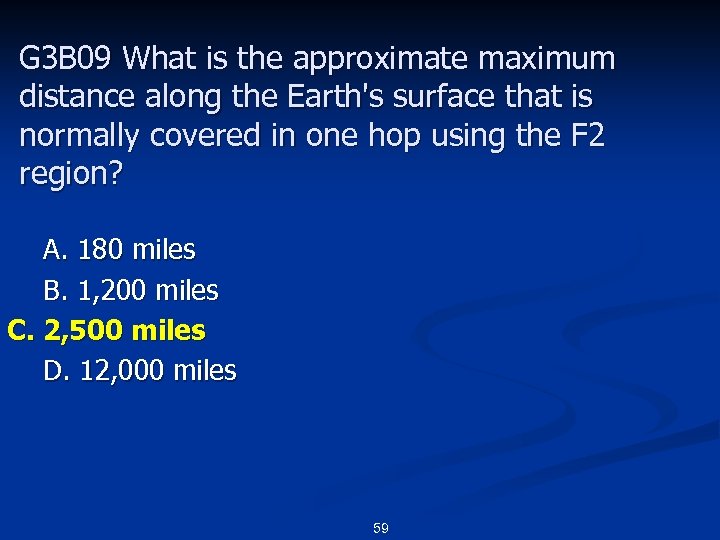 G3B09 What is the approximate maximum distance along the Earth's surface that is normally covered in one hop using the F2 region?

A. 180 miles
B. 1,200 miles
C. 2,500 miles
D. 12,000 miles

59